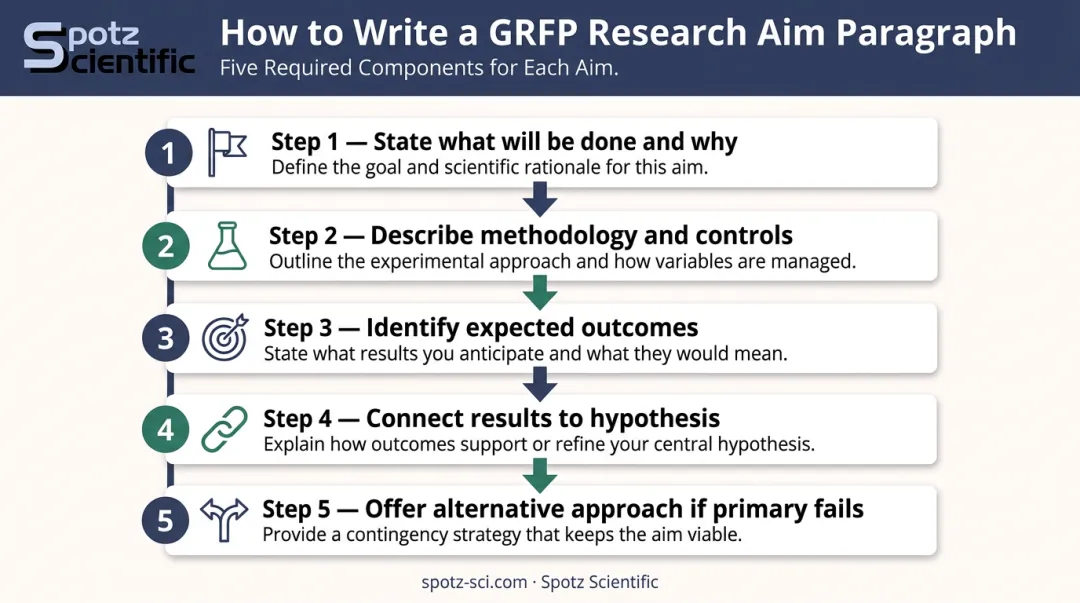 Spotz Scientific

How to Write a GRFP Research Aim Paragraph

Five Required Components for Each Aim.

1 Step 1 — State what will be done and why
Define the goal and scientific rationale for this aim.

2 Step 2 — Describe methodology and controls
Outline the experimental approach and how variables are managed.

3 Step 3 — Identify expected outcomes
State what results you anticipate and what they would mean.

4 Step 4 — Connect results to hypothesis
Explain how outcomes support or refine your central hypothesis.

5 Step 5 — Offer alternative approach if primary fails
Provide a contingency strategy that keeps the aim viable.

spotz-sci.com · Spotz Scientific